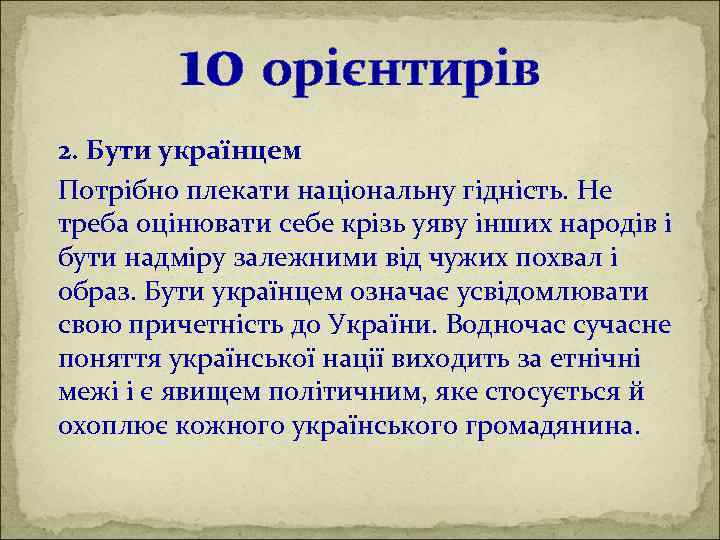 10 орієнтирів

2. Бути українцем

Потрібно плекати національну гідність. Не треба оцінювати себе крізь уяву інших народів і бути надміру залежними від чужих похвал і образ. Бути українцем означає усвідомлювати свою причетність до України. Водночас сучасне поняття української нації виходить за етнічні межі і є явищем політичним, яке стосується й охоплює кожного українського громадянина.